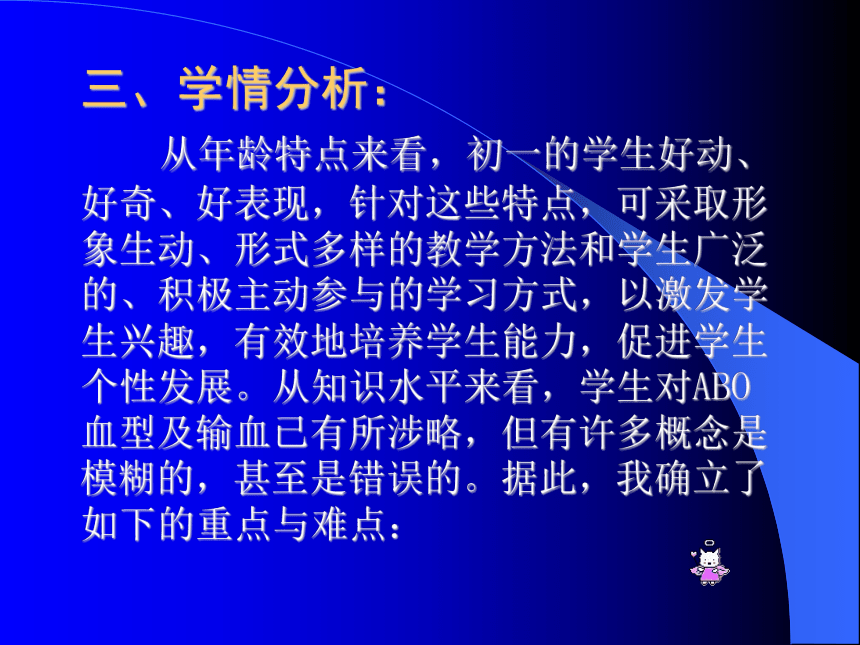 三、学情分析：

从年龄特点来看，初一的学生好动、好奇、好表现，针对这些特点，可采取形象生动、形式多样的教学方法和学生广泛的、积极主动参与的学习方式，以激发学生兴趣，有效地培养学生能力，促进学生个性发展。从知识水平来看，学生对ABO血型及输血已有所涉略，但有许多概念是模糊的，甚至是错误的。据此，我确立了如下的重点与难点：